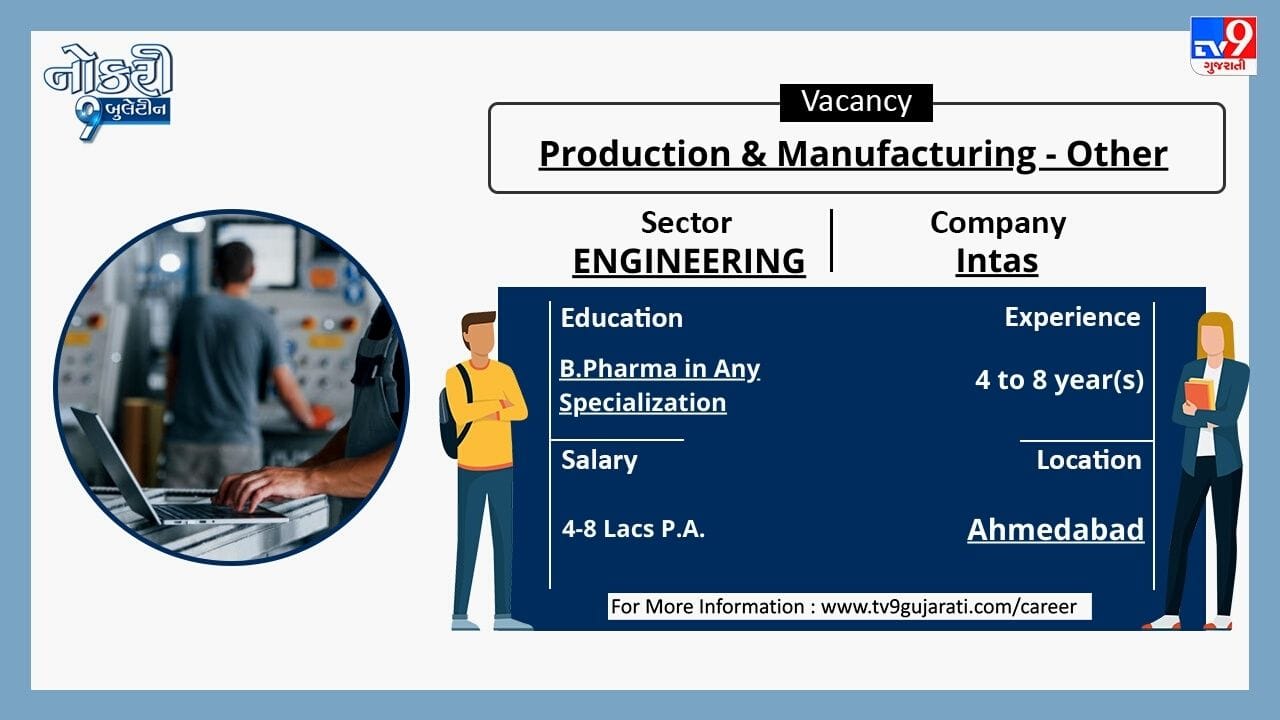 નોકરી 9 બુલેટીન

TV9 ગુજરાતી

Vacancy

Production & Manufacturing - Other

Sector
ENGINEERING

Company
Intas

Education

B.Pharma in Any Specialization

Experience

4 to 8 year(s)

Salary

4-8 Lacs P.A.

Location

Ahmedabad

For More Information : www.tv9gujarati.com/career